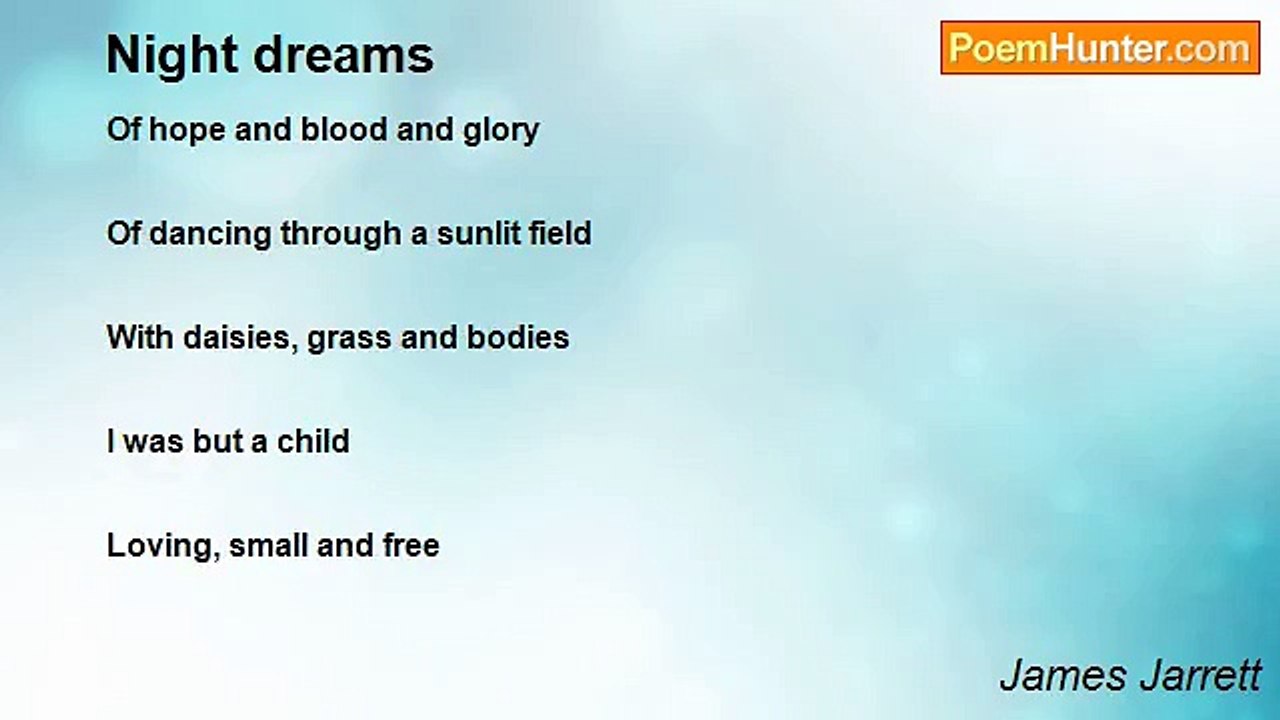 Night dreams

PoemHunter.com

Of hope and blood and glory

Of dancing through a sunlit field

With daisies, grass and bodies

I was but a child

Loving, small and free

James Jarrett